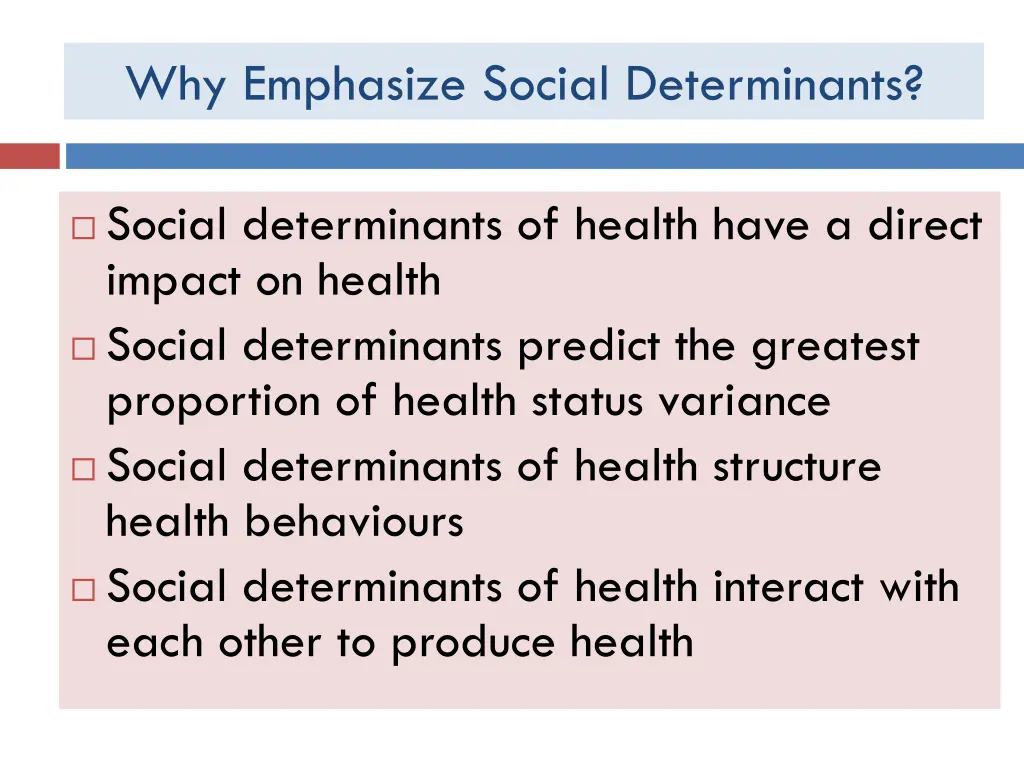 Why Emphasize Social Determinants?

□ Social determinants of health have a direct impact on health
□ Social determinants predict the greatest proportion of health status variance
□ Social determinants of health structure health behaviours
□ Social determinants of health interact with each other to produce health